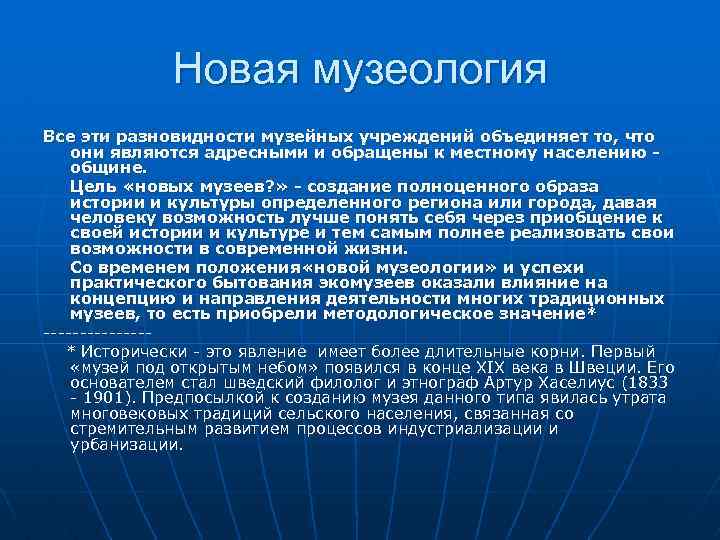 Новая музеология

Все эти разновидности музейных учреждений объединяет то, что они являются адресными и обращены к местному населению - общине.

Цель «новых музеев?» - создание полноценного образа истории и культуры определенного региона или города, давая человеку возможность лучше понять себя через приобщение к своей истории и культуре и тем самым полнее реализовать свои возможности в современной жизни.

Со временем положения«новой музеологии» и успехи практического бытования экомузеев оказали влияние на концепцию и направления деятельности многих традиционных музеев, то есть приобрели методологическое значение*

---------------

* Исторически - это явление имеет более длительные корни. Первый «музей под открытым небом» появился в конце XIX века в Швеции. Его основателем стал шведский филолог и этнограф Артур Хаселиус (1833 - 1901). Предпосылкой к созданию музея данного типа явилась утрата многовековых традиций сельского населения, связанная со стремительным развитием процессов индустриализации и урбанизации.